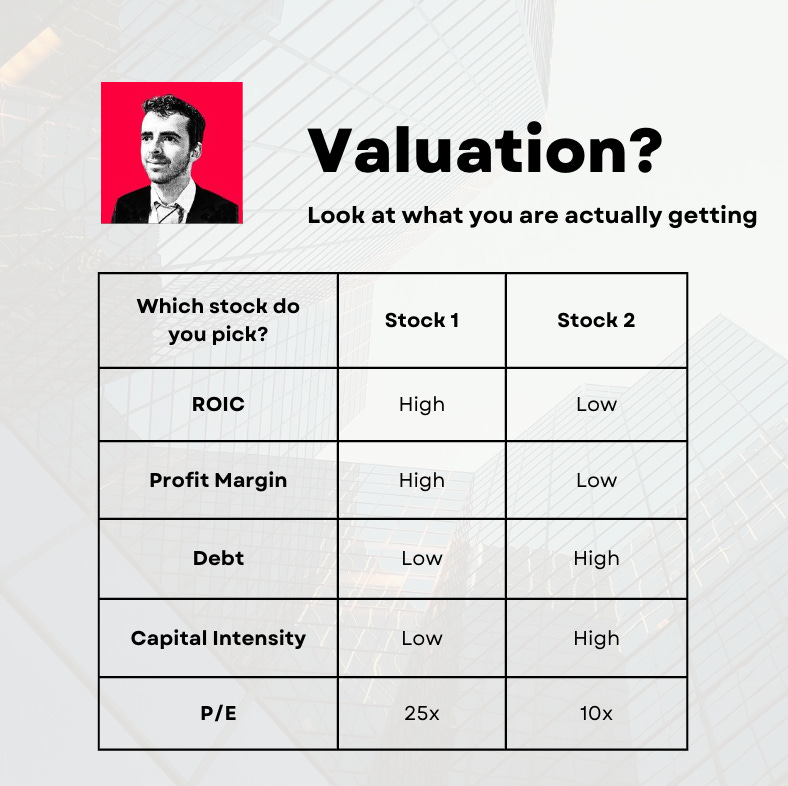 Valuation?

Look at what you are actually getting

| Which stock do you pick? | Stock 1 | Stock 2 |
|---|---|---|
| ROIC | High | Low |
| Profit Margin | High | Low |
| Debt | Low | High |
| Capital Intensity | Low | High |
| P/E | 25x | 10x |